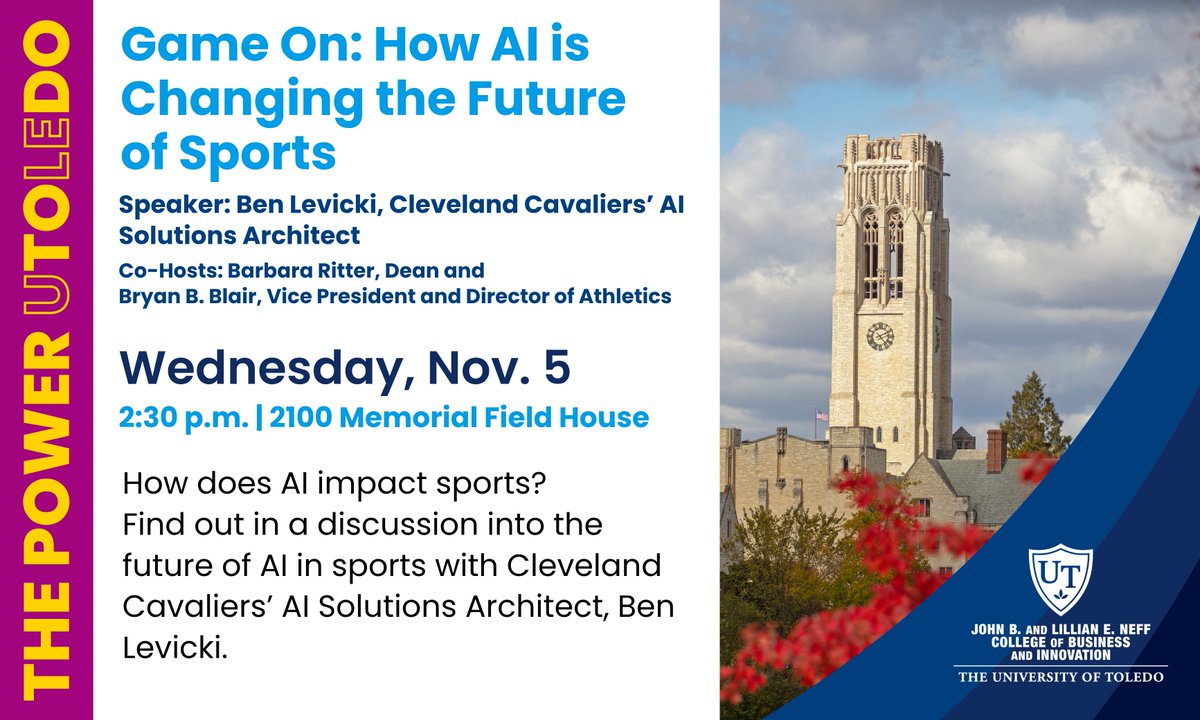 THE POWER UTOLEDO

Game On: How AI is Changing the Future of Sports

Speaker: Ben Levicki, Cleveland Cavaliers' AI Solutions Architect

Co-Hosts: Barbara Ritter, Dean and Bryan B. Blair, Vice President and Director of Athletics

Wednesday, Nov. 5

2:30 p.m. | 2100 Memorial Field House

How does AI impact sports? Find out in a discussion into the future of AI in sports with Cleveland Cavaliers' AI Solutions Architect, Ben Levicki.

UT

JOHN B. AND LILLIAN E. NEFF COLLEGE OF BUSINESS AND INNOVATION

THE UNIVERSITY OF TOLEDO